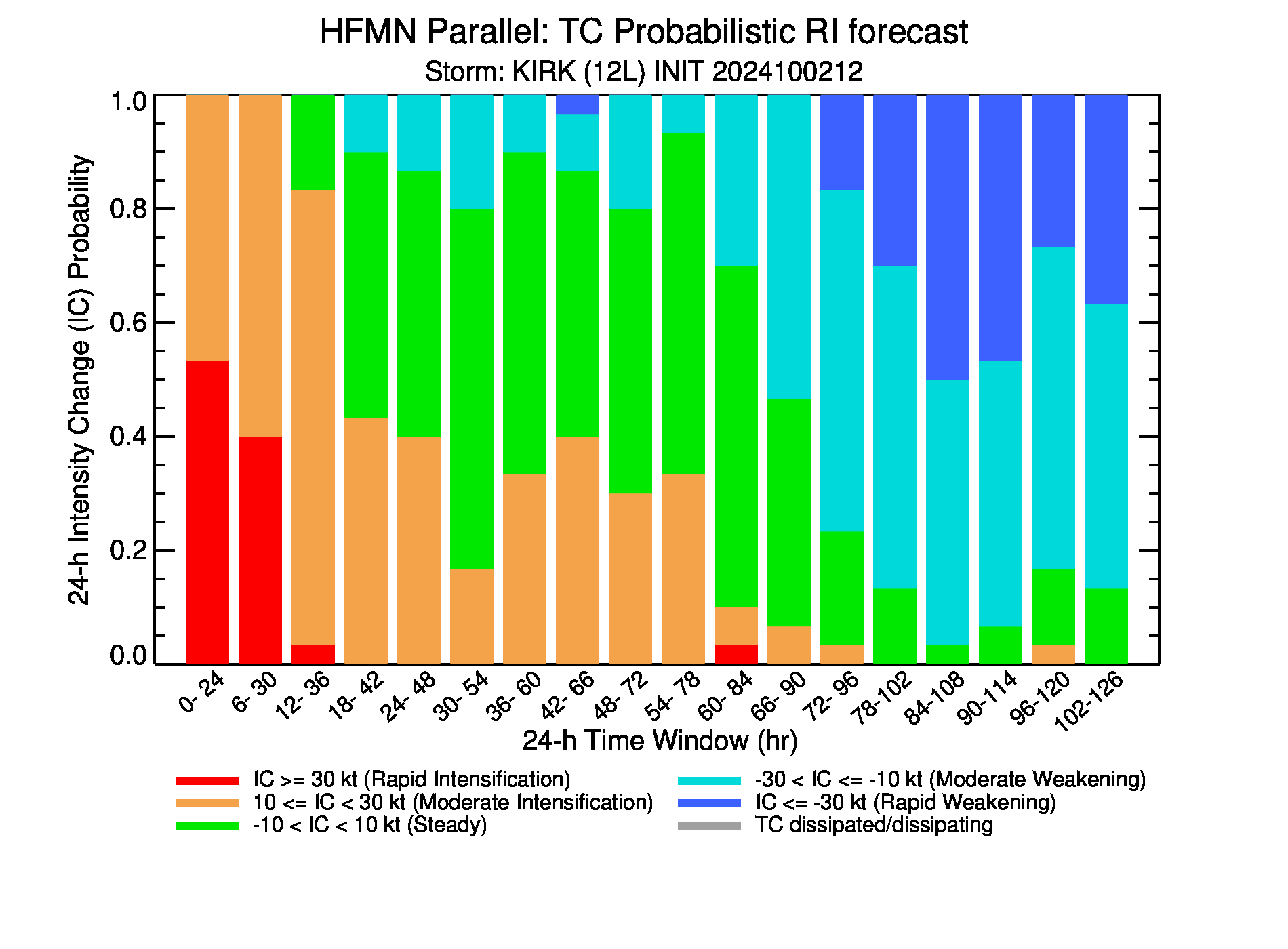 HFMN Parallel: TC Probabilistic RI forecast

Storm: KIRK (12L) INIT 2024100212

24-h Intensity Change (IC) Probability

1.0
0.8
0.6
0.4
0.2
0.0

0- 24 6- 30 12- 36 18- 42 24- 48 30- 54 36- 60 42- 66 48- 72 54- 78 60- 84 66- 90 72- 96 78-102 84-108 90-114 96-120 102-126

24-h Time Window (hr)

IC >= 30 kt (Rapid Intensification)
10 <= IC < 30 kt (Moderate Intensification)
-10 < IC < 10 kt (Steady)
-30 < IC <= -10 kt (Moderate Weakening)
IC <= -30 kt (Rapid Weakening)
TC dissipated/dissipating